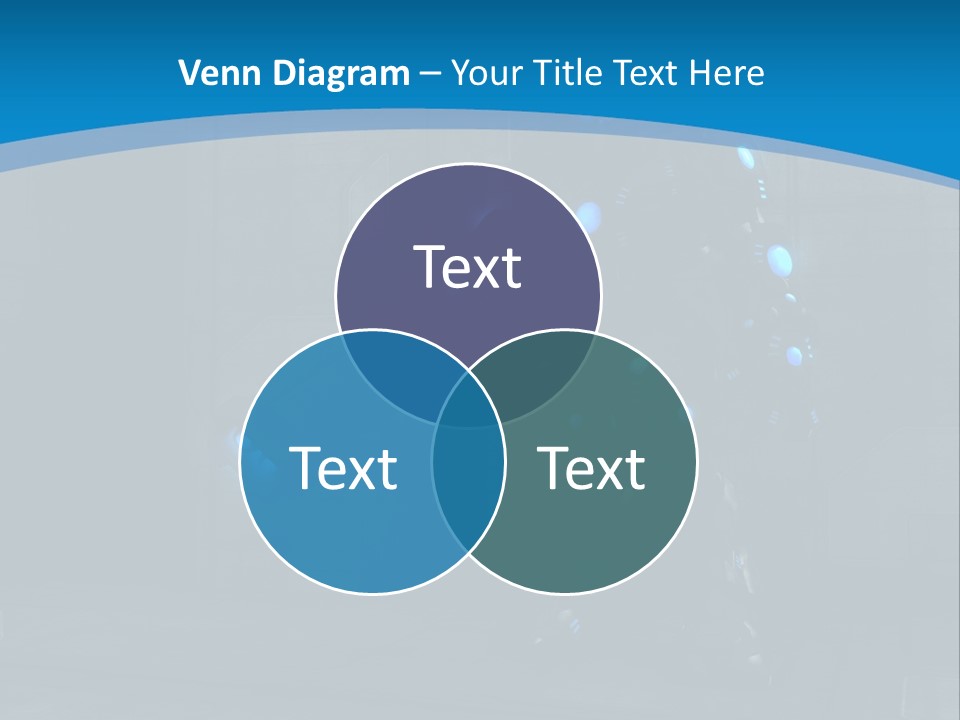 Venn Diagram – Your Title Text Here

Text

Text

Text